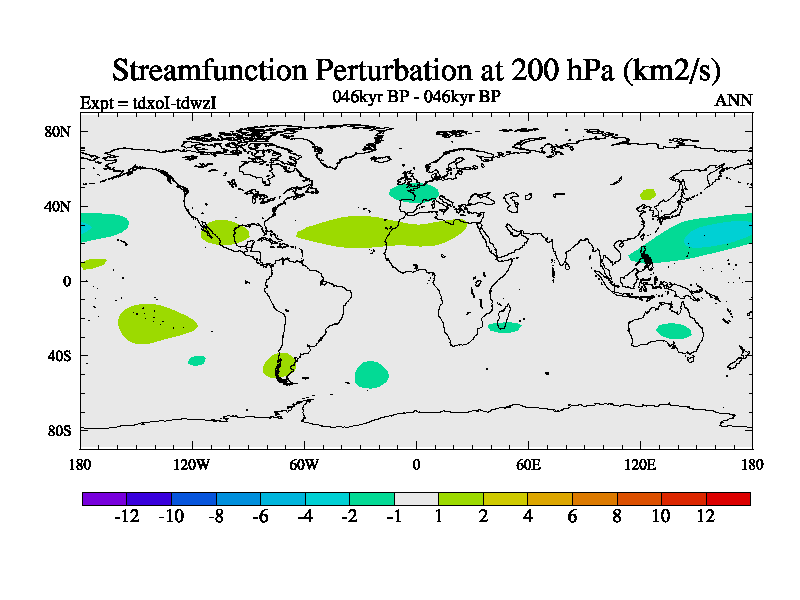 Streamfunction Perturbation at 200 hPa (km2/s)

Expt = tdxoI-tdwzI

046kyr BP - 046kyr BP

ANN

80N

40N

0

40S

80S

180

120W

60W

0

60E

120E

180

-12 -10 -8 -6 -4 -2 -1 1 2 4 6 8 10 12